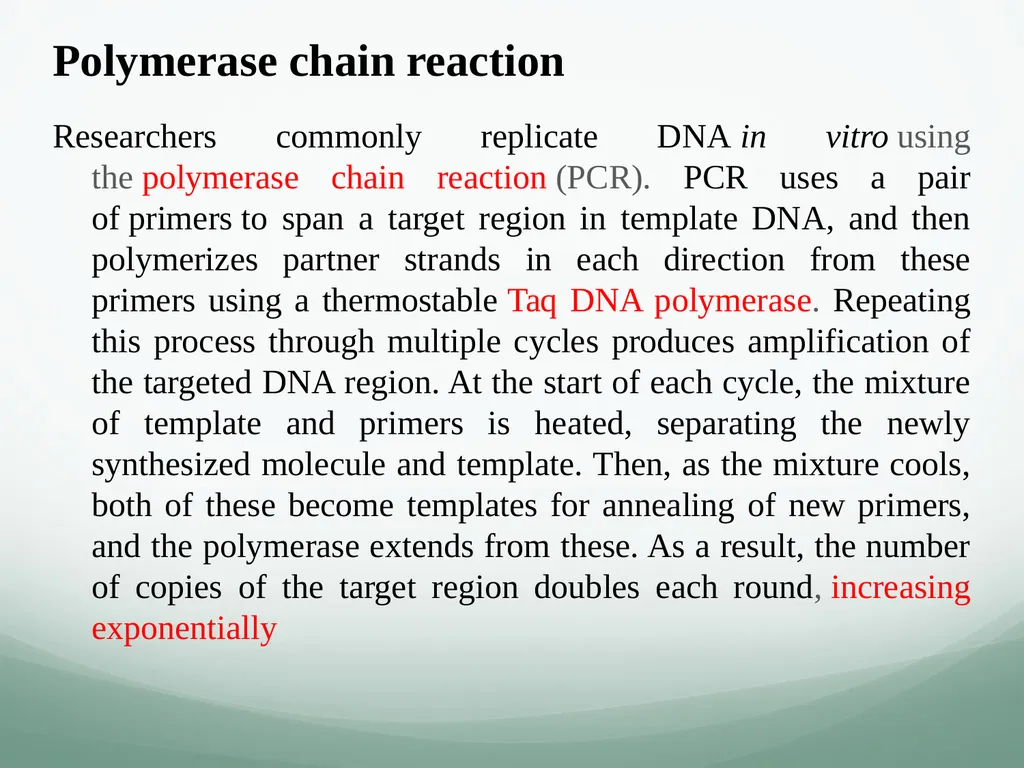 Polymerase chain reaction

Researchers commonly replicate DNA in vitro using the polymerase chain reaction (PCR). PCR uses a pair of primers to span a target region in template DNA, and then polymerizes partner strands in each direction from these primers using a thermostable Taq DNA polymerase. Repeating this process through multiple cycles produces amplification of the targeted DNA region. At the start of each cycle, the mixture of template and primers is heated, separating the newly synthesized molecule and template. Then, as the mixture cools, both of these become templates for annealing of new primers, and the polymerase extends from these. As a result, the number of copies of the target region doubles each round, increasing exponentially